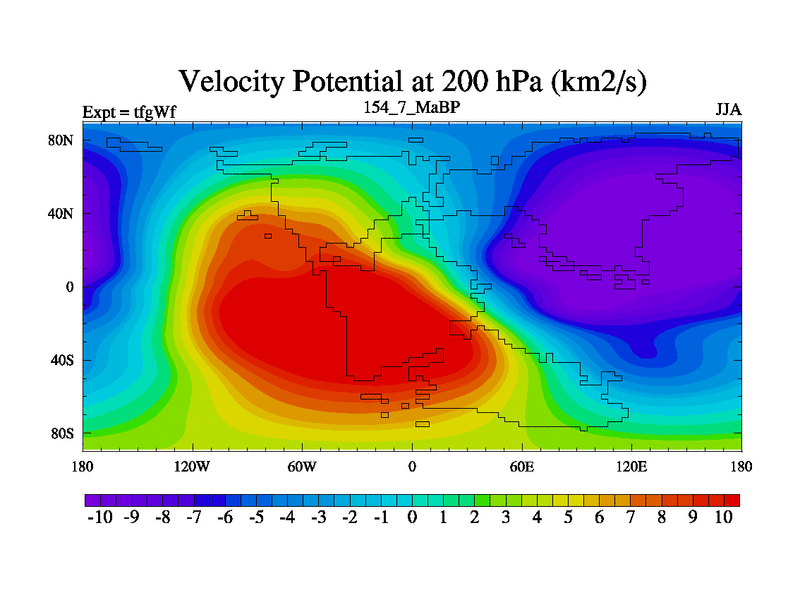 Velocity Potential at 200 hPa (km2/s)

Expt = tfgWf

154_7_MaBP

JJA

80N
40N
0
40S
80S

180 120W 60W 0 60E 120E 180

-10 -9 -8 -7 -6 -5 -4 -3 -2 -1 0 1 2 3 4 5 6 7 8 9 10